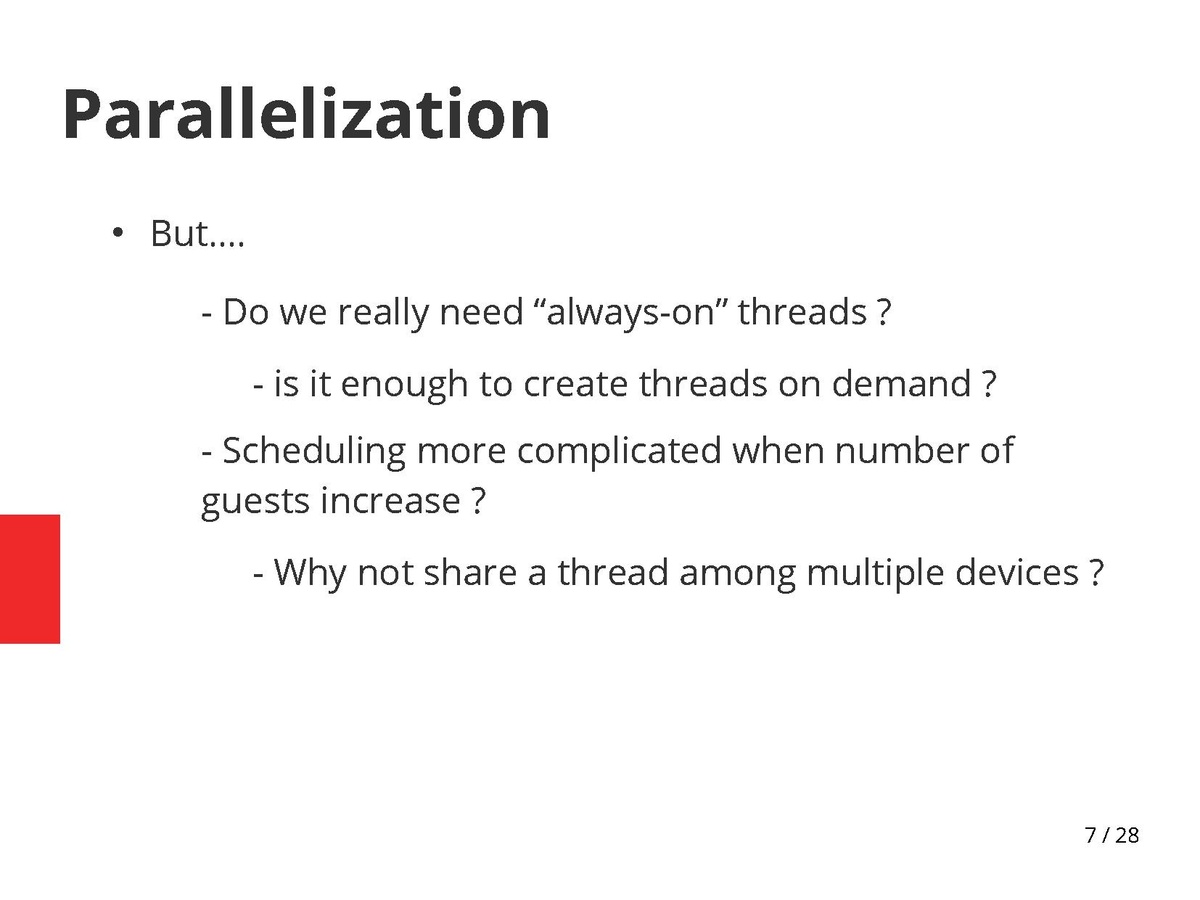 Parallelization

• But....

- Do we really need “always-on” threads ?

- is it enough to create threads on demand ?

- Scheduling more complicated when number of guests increase ?

- Why not share a thread among multiple devices ?

7 / 28